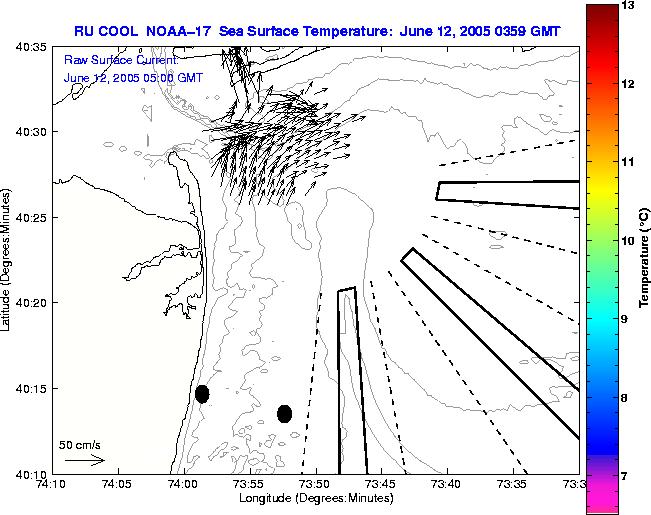 RU COOL NOAA-17 Sea Surface Temperature: June 12, 2005 0359 GMT

Raw Surface Current:
June 12, 2005 05:00 GMT

40:35
40:30
40:25
40:20
40:15
40:10

Latitude (Degrees:Minutes)

50 cm/s

74:10 74:05 74:00 73:55 73:50 73:45 73:40 73:35 73:3

Longitude (Degrees:Minutes)

13
12
11
10
9
8
7

Temperature (°C)